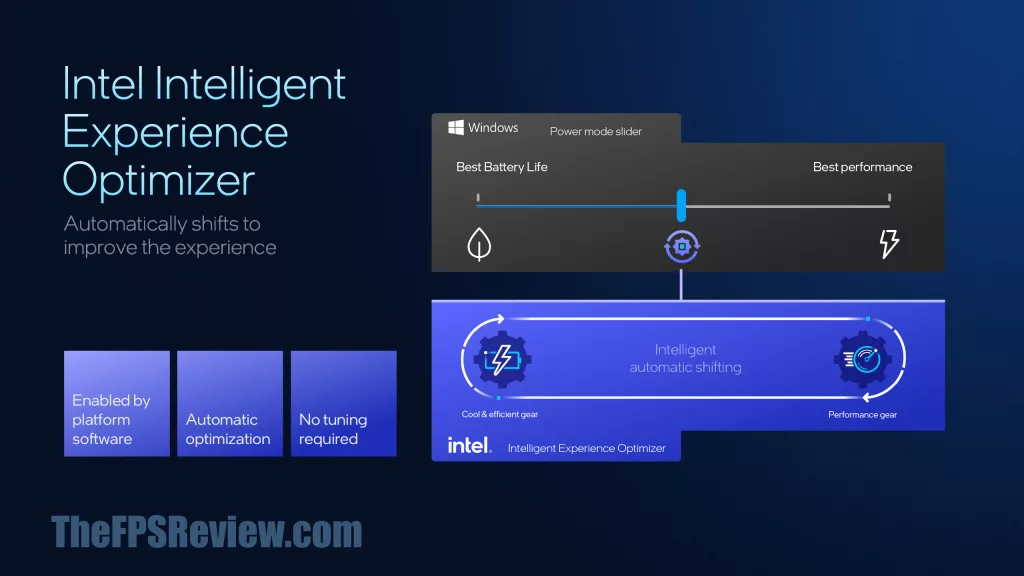 Intel Intelligent Experience Optimizer

Automatically shifts to improve the experience

Enabled by platform software

Automatic optimization

No tuning required

Windows

Power mode slider

Best Battery Life

Best performance

Intelligent automatic shifting

Cool & efficient gear

Performance gear

intel.

Intelligent Experience Optimizer

TheFPSReview.com